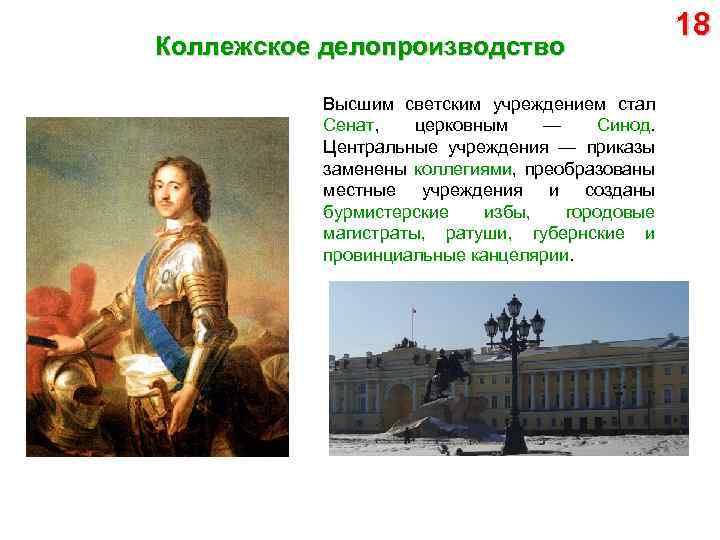 18

Коллежское делопроизводство

Высшим светским учреждением стал Сенат, церковным — Синод. Центральные учреждения — приказы заменены коллегиями, преобразованы местные учреждения и созданы бурмистерские избы, городовые магистраты, ратуши, губернские и провинциальные канцелярии.